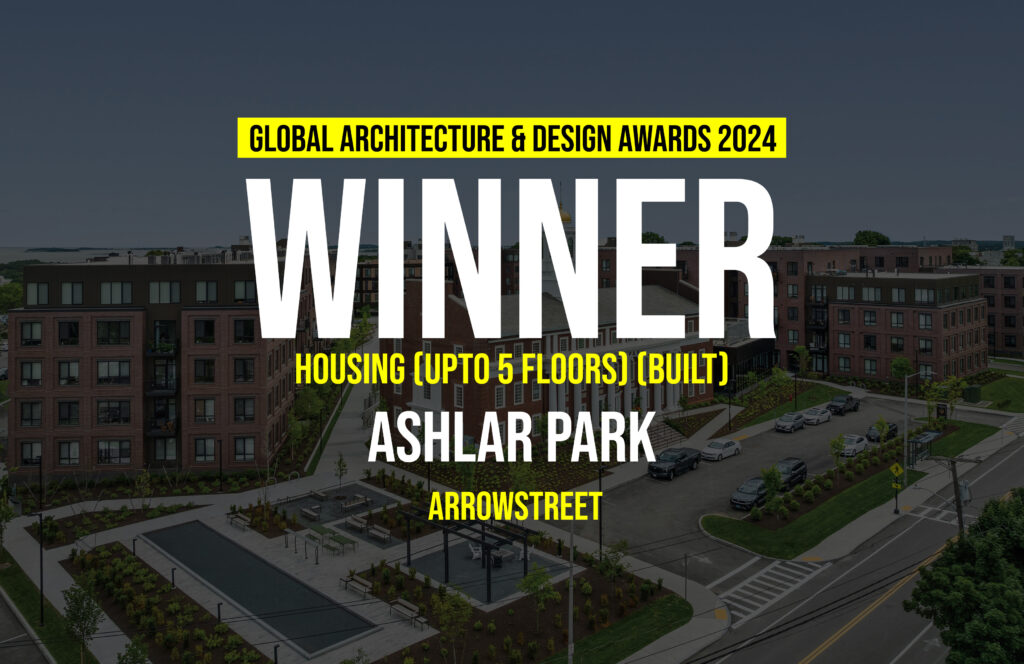 GLOBAL ARCHITECTURE & DESIGN AWARDS 2024
WINNER
HOUSING (UPTO 5 FLOORS) (BUILT)
ASHLAR PARK
ARROWSTREET